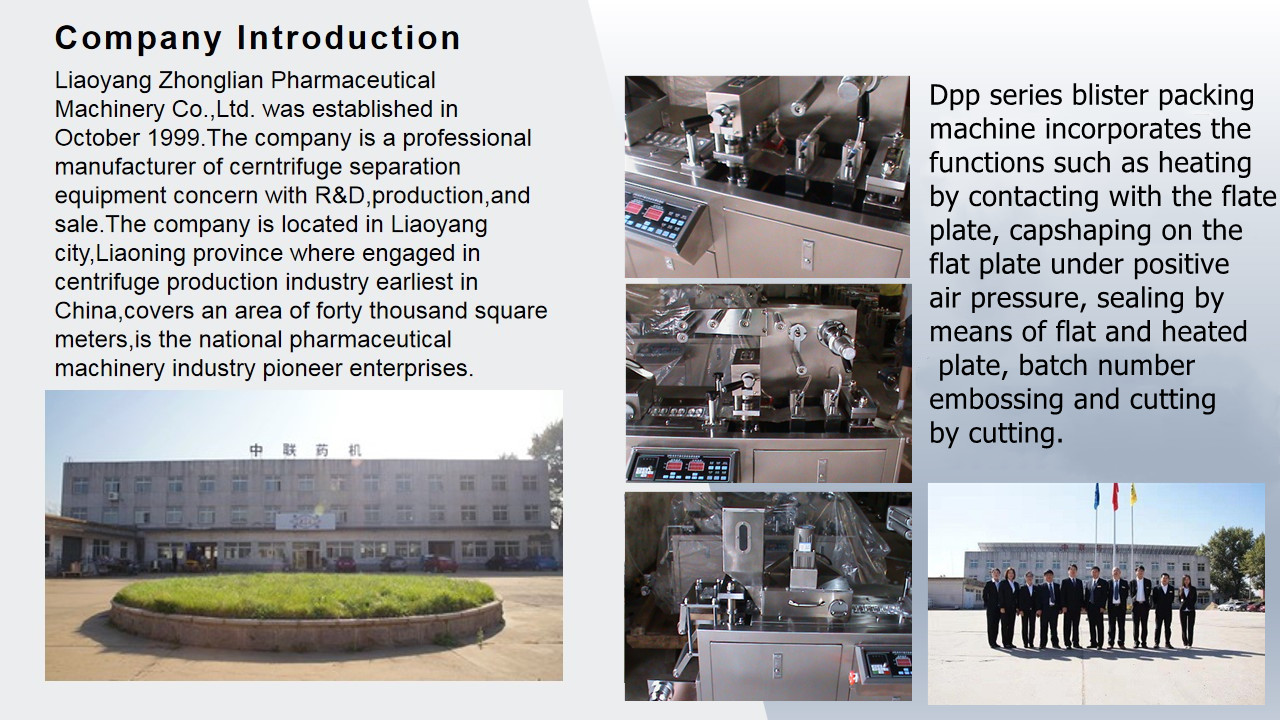 Company Introduction

Liaoyang Zhonglian Pharmaceutical Machinery Co.,Ltd. was established in October 1999.The company is a professional manufacturer of cerntrifuge separation equipment concern with R&D,production,and sale.The company is located in Liaoyang city,Liaoning province where engaged in centrifuge production industry earliest in China,covers an area of forty thousand square meters,is the national pharmaceutical machinery industry pioneer enterprises.

中联药机

Dpp series blister packing machine incorporates the functions such as heating by contacting with the flate plate, capshaping on the flat plate under positive air pressure, sealing by means of flat and heated plate, batch number embossing and cutting by cutting.